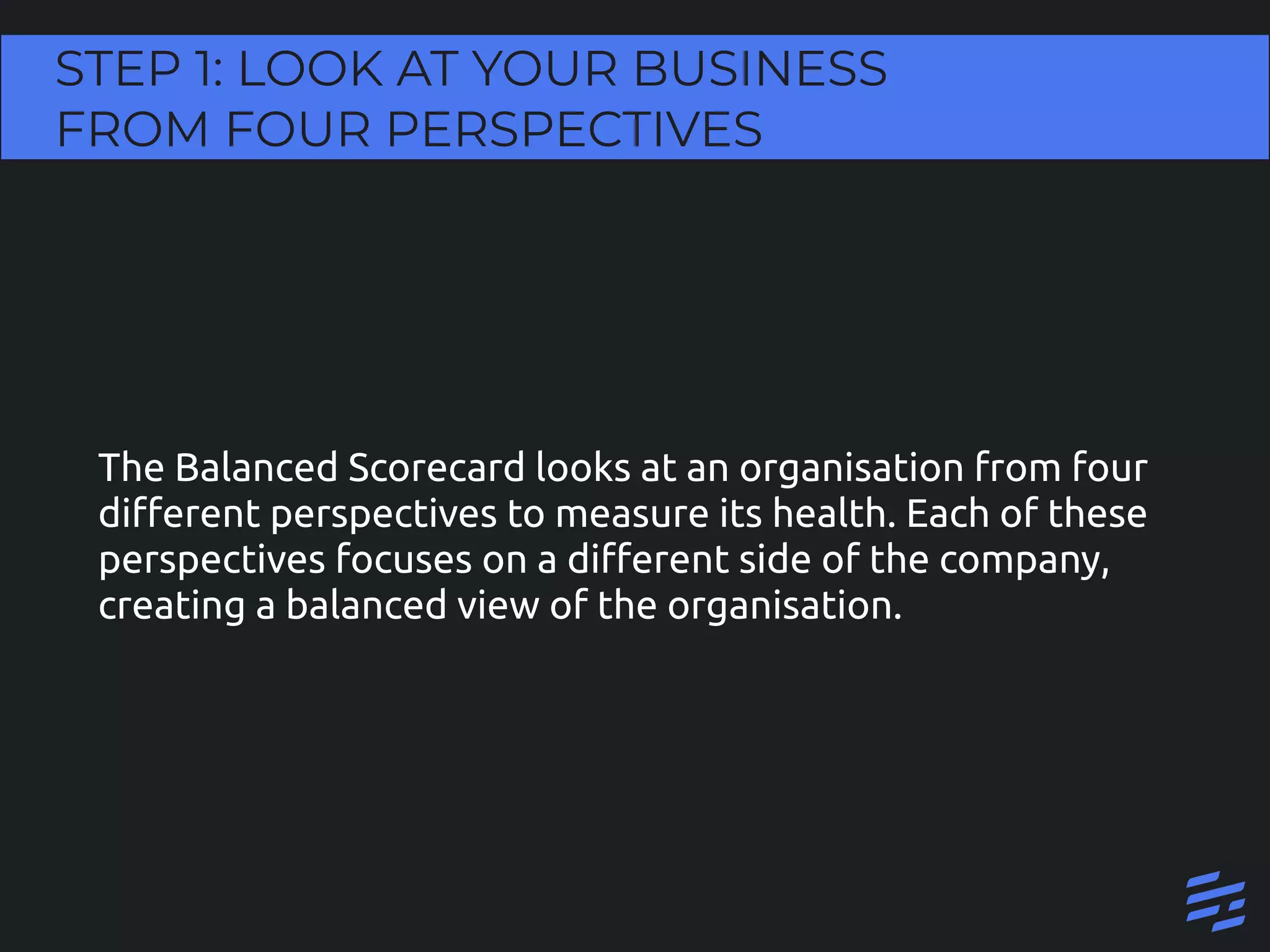 STEP 1: LOOK AT YOUR BUSINESS FROM FOUR PERSPECTIVES

The Balanced Scorecard looks at an organisation from four different perspectives to measure its health. Each of these perspectives focuses on a different side of the company, creating a balanced view of the organisation.